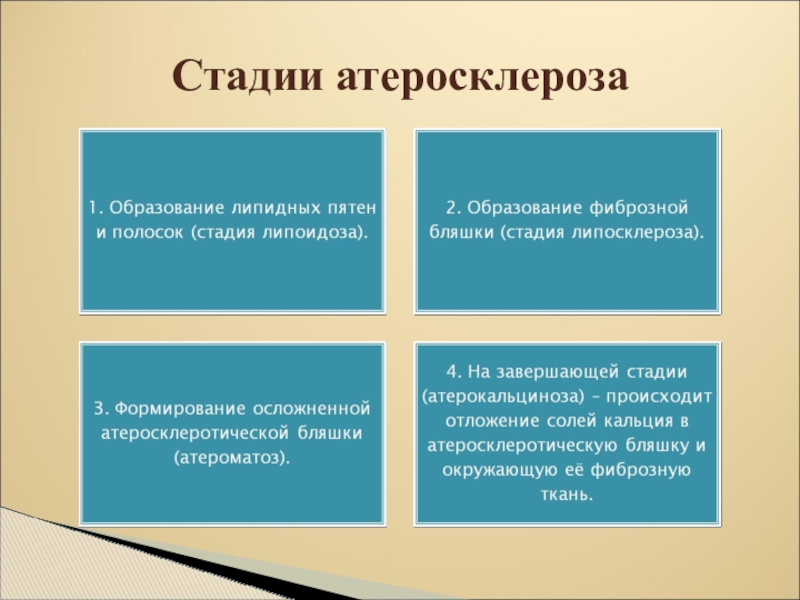 Стадии атеросклероза

1. Образование липидных пятен и полосок (стадия липоидоза).

2. Образование фиброзной бляшки (стадия липосклероза).

3. Формирование осложненной атеросклеротической бляшки (атероматоз).

4. На завершающей стадии (атерокальциноза) – происходит отложение солей кальция в атеросклеротическую бляшку и окружающую её фиброзную ткань.